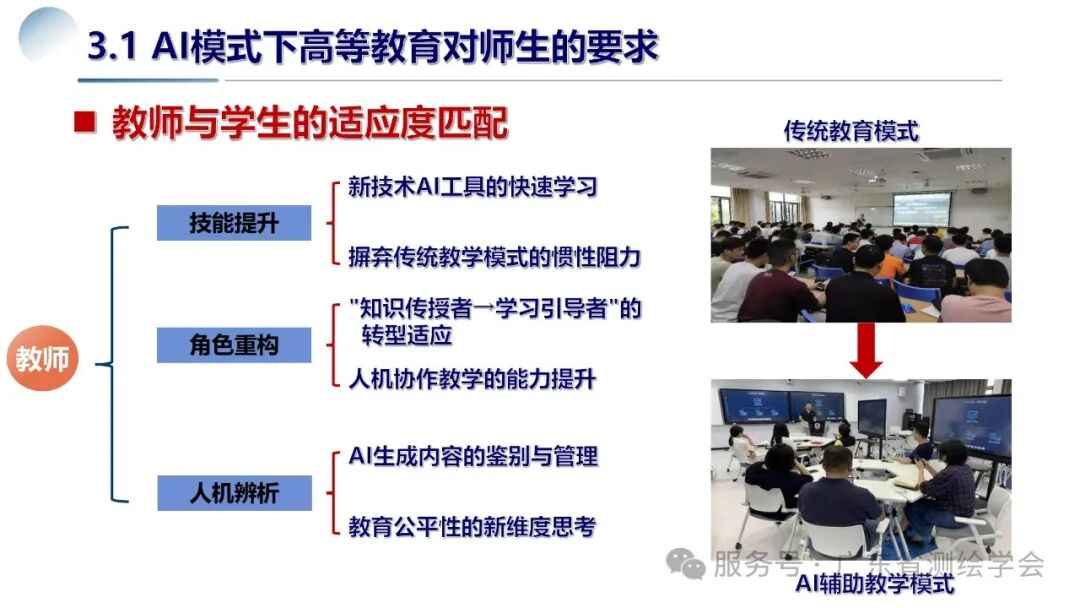 3.1 AI模式下高等教育对师生的要求

■ 教师与学生的适应度匹配

教师

技能提升
新技术AI工具的快速学习
摒弃传统教学模式的惯性阻力

角色重构
"知识传授者→学习引导者"的转型适应
人机协作教学的能力提升

人机辨析
AI生成内容的鉴别与管理
教育公平性的新维度思考

传统教育模式

AI辅助教学模式

服务号：广东省测绘学会